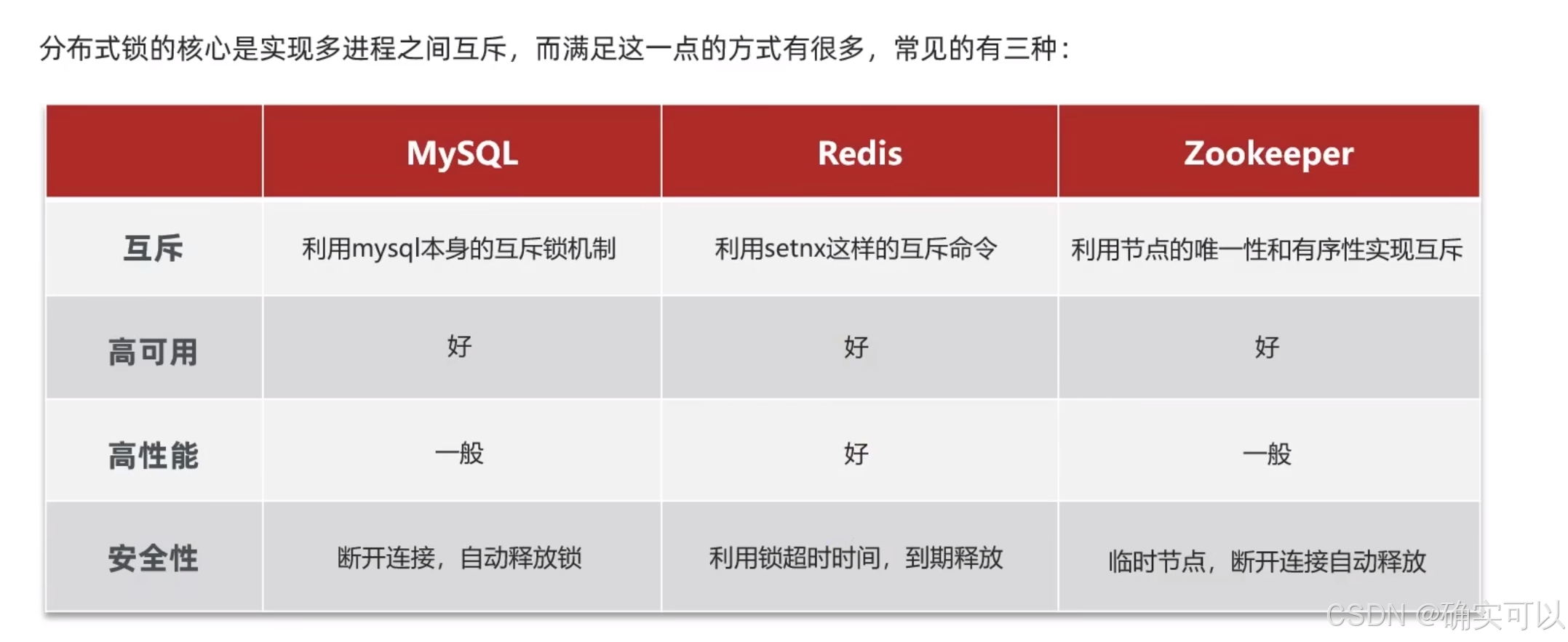 分布式锁的核心是实现多进程之间互斥，而满足这一点的方式有很多，常见的有三种：

|  | MySQL | Redis | Zookeeper |
|---|---|---|---|
| 互斥 | 利用mysql本身的互斥锁机制 | 利用setnx这样的互斥命令 | 利用节点的唯一性和有序性实现互斥 |
| 高可用 | 好 | 好 | 好 |
| 高性能 | 一般 | 好 | 一般 |
| 安全性 | 断开连接，自动释放锁 | 利用锁超时时间，到期释放 | 临时节点，断开连接自动释放 |

CSDN @确实可以